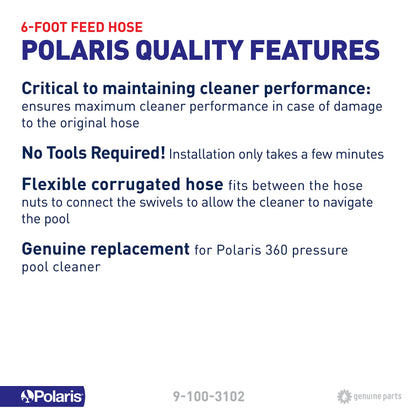 6-FOOT FEED HOSE

POLARIS QUALITY FEATURES

Critical to maintaining cleaner performance: ensures maximum cleaner performance in case of damage to the original hose

No Tools Required! Installation only takes a few minutes

Flexible corrugated hose fits between the hose nuts to connect the swivels to allow the cleaner to navigate the pool

Genuine replacement for Polaris 360 pressure pool cleaner

Polaris

9-100-3102

genuine parts